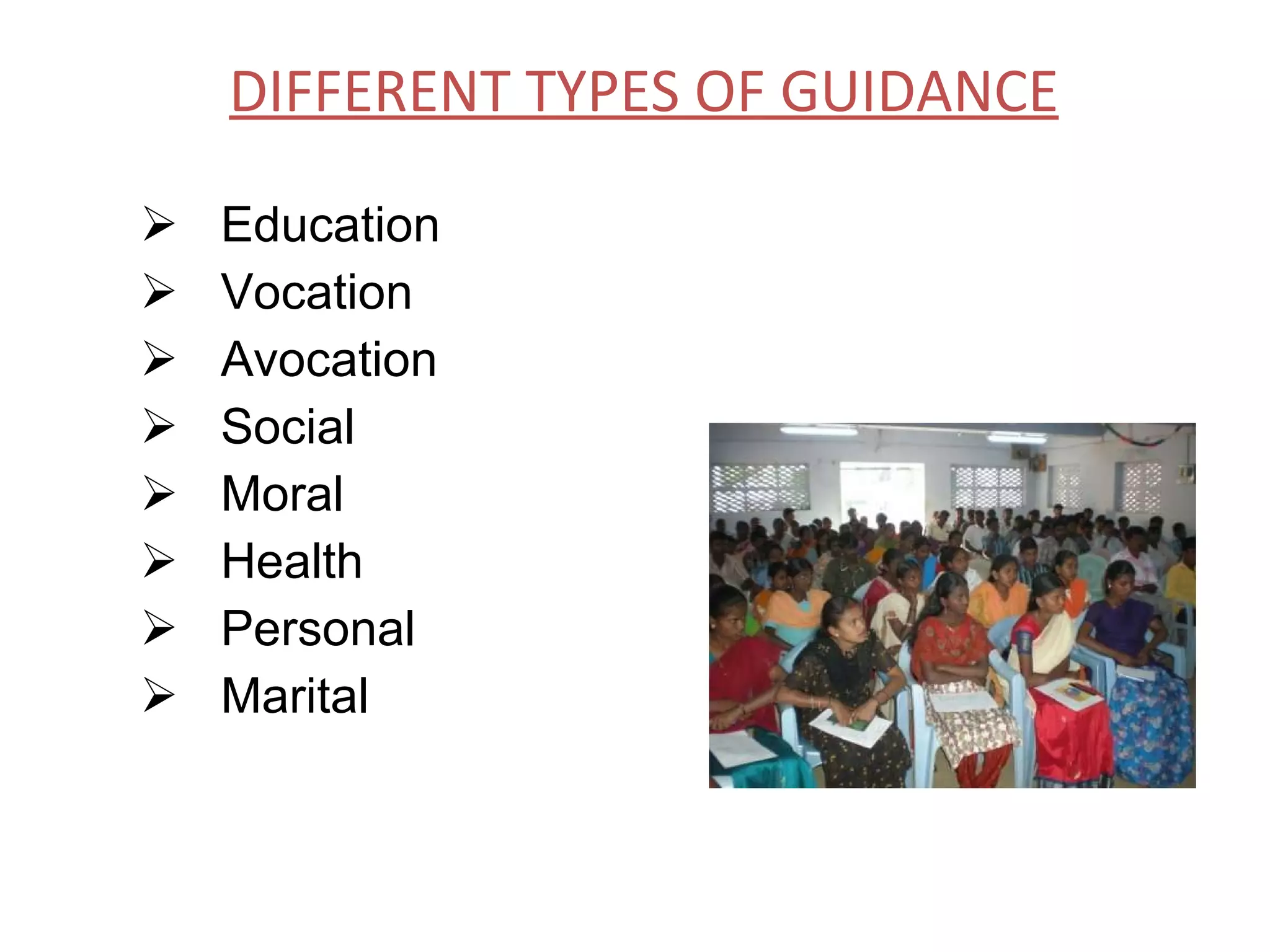 DIFFERENT TYPES OF GUIDANCE

➢ Education
➢ Vocation
➢ Avocation
➢ Social
➢ Moral
➢ Health
➢ Personal
➢ Marital